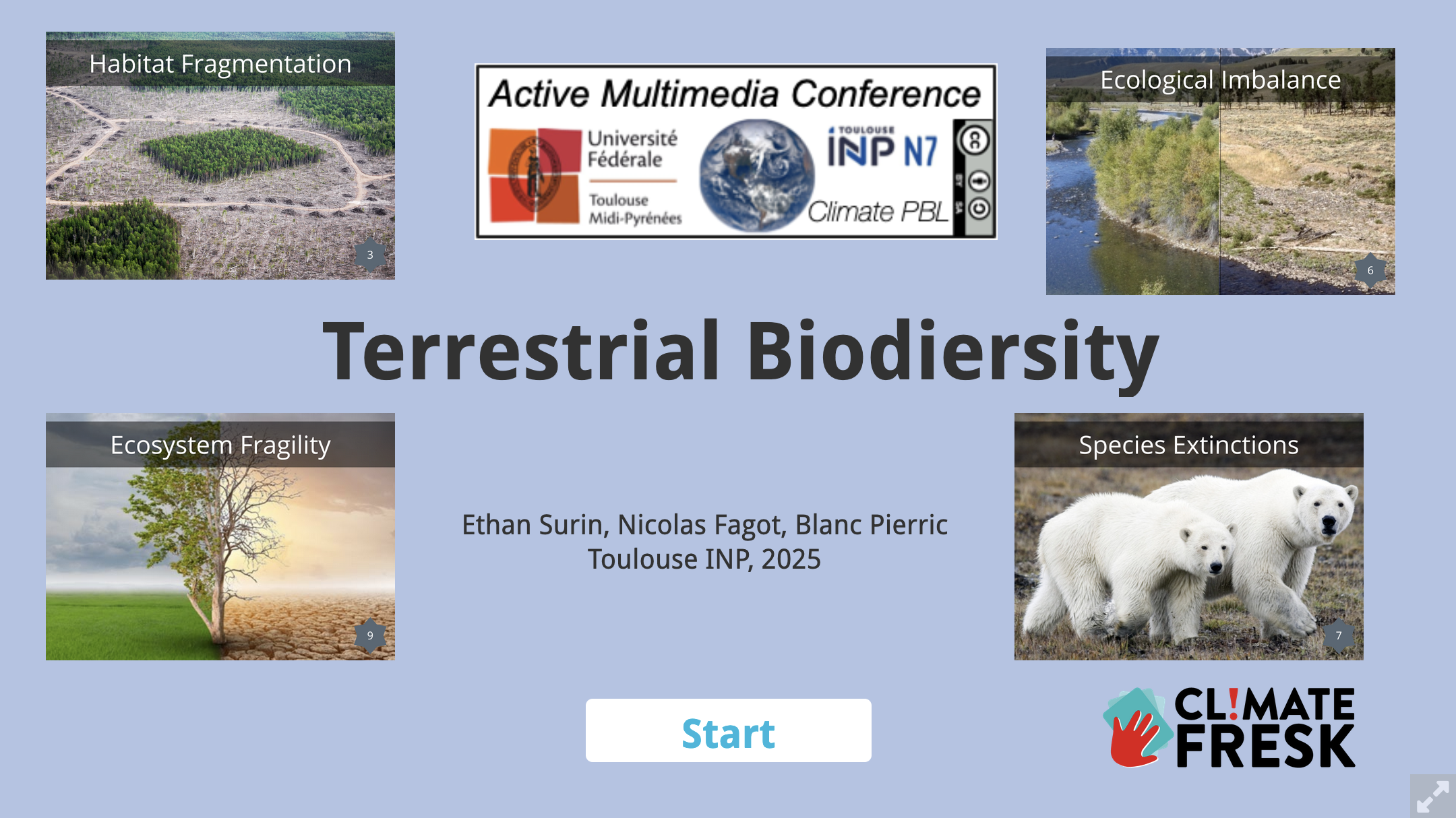 Habitat Fragmentation

3

Active Multimedia Conference

Université Fédérale

Toulouse Midi-Pyrénées

TOULOUSE INP N7

Climate PBL

BY SA

Ecological Imbalance

6

Terrestrial Biodiersity

Ecosystem Fragility

9

Ethan Surin, Nicolas Fagot, Blanc Pierric
Toulouse INP, 2025

Species Extinctions

7

Start

CL!MATE FRESK